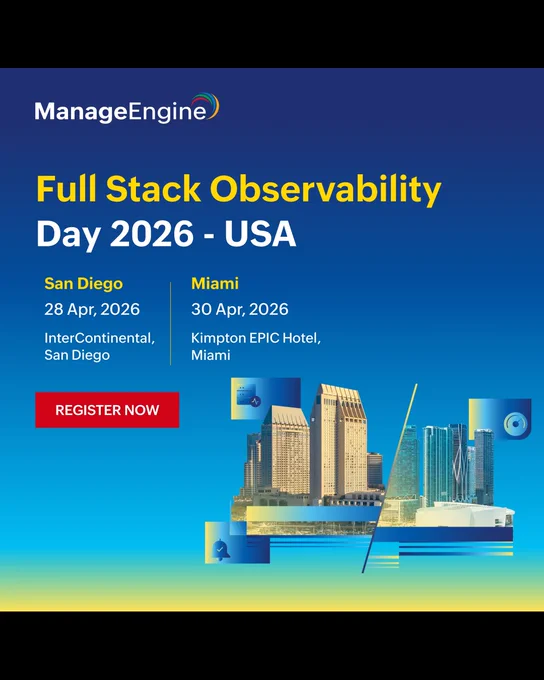 ManageEngine

Full Stack Observability Day 2026 - USA

San Diego
28 Apr, 2026
InterContinental, San Diego

Miami
30 Apr, 2026
Kimpton EPIC Hotel, Miami

REGISTER NOW